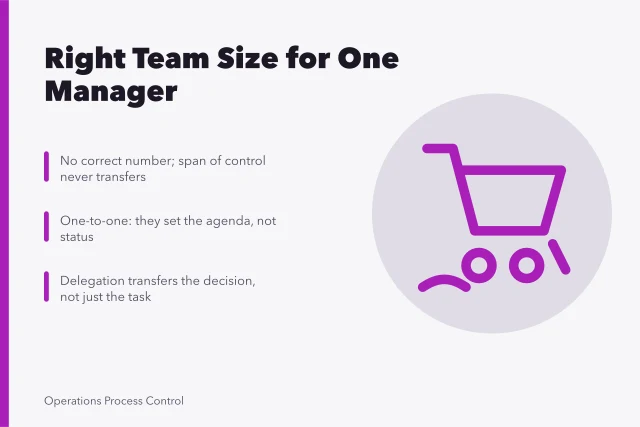 Right Team Size for One Manager

No correct number; span of control never transfers

One-to-one: they set the agenda, not status

Delegation transfers the decision, not just the task

Operations Process Control